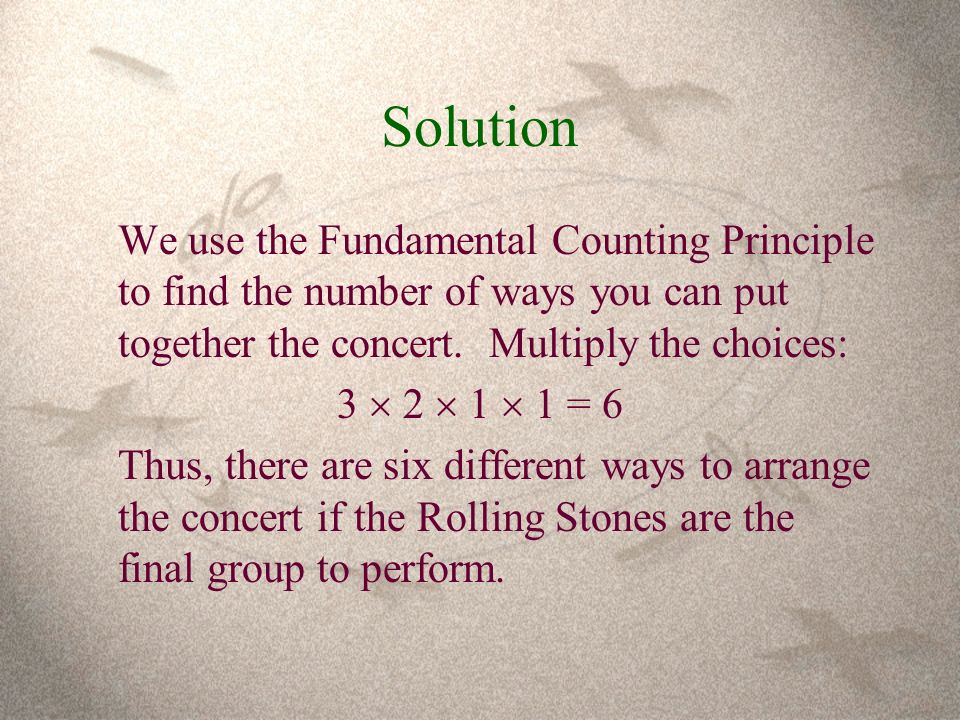 Solution

We use the Fundamental Counting Principle to find the number of ways you can put together the concert. Multiply the choices:

$3 \times 2 \times 1 \times 1 = 6$

Thus, there are six different ways to arrange the concert if the Rolling Stones are the final group to perform.